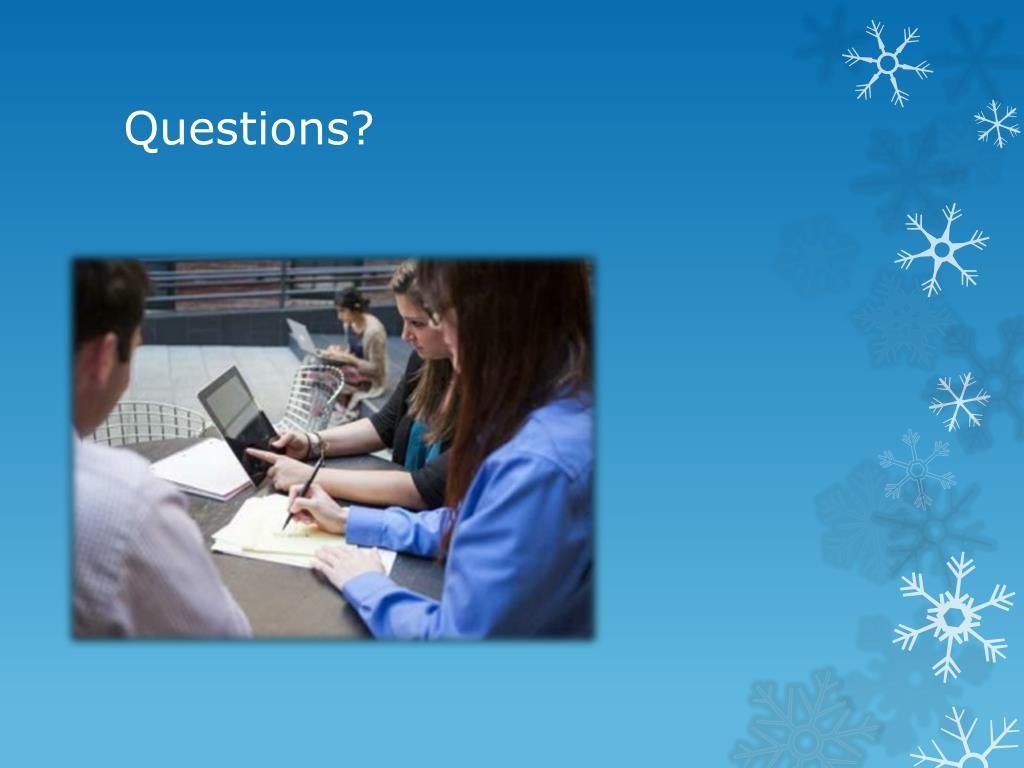 Questions?